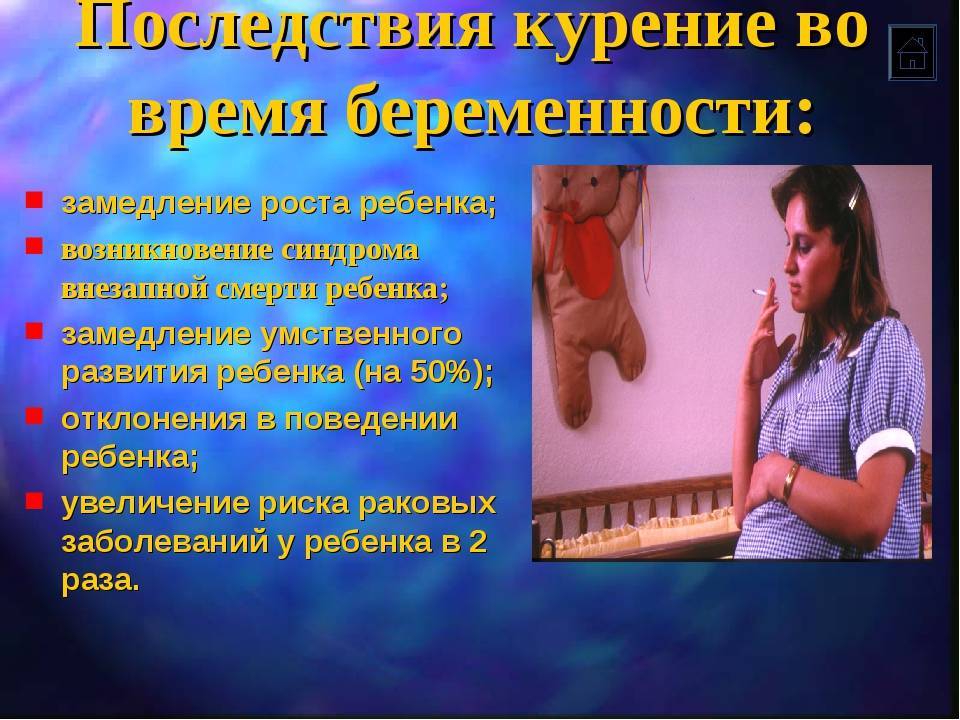 Последствия курение во время беременности:

- замедление роста ребенка;
- возникновение синдрома внезапной смерти ребенка;
- замедление умственного развития ребенка (на 50%);
- отклонения в поведении ребенка;
- увеличение риска раковых заболеваний у ребенка в 2 раза.